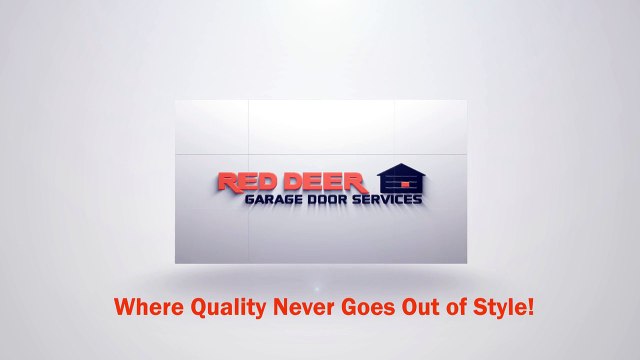 RED DEER
GARAGE DOOR SERVICES

Where Quality Never Goes Out of Style!